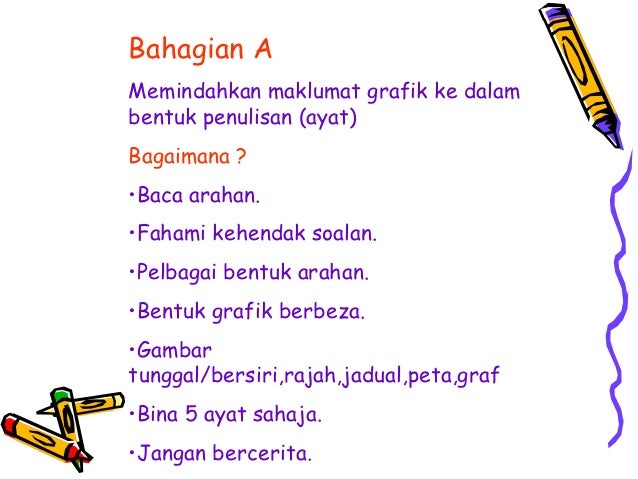 Bahagian A

Memindahkan maklumat grafik ke dalam bentuk penulisan (ayat)

Bagaimana ?

•Baca arahan.

•Fahami kehendak soalan.

•Pelbagai bentuk arahan.

•Bentuk grafik berbeza.

•Gambar tunggal/bersiri,rajah,jadual,peta,graf

•Bina 5 ayat sahaja.

•Jangan bercerita.